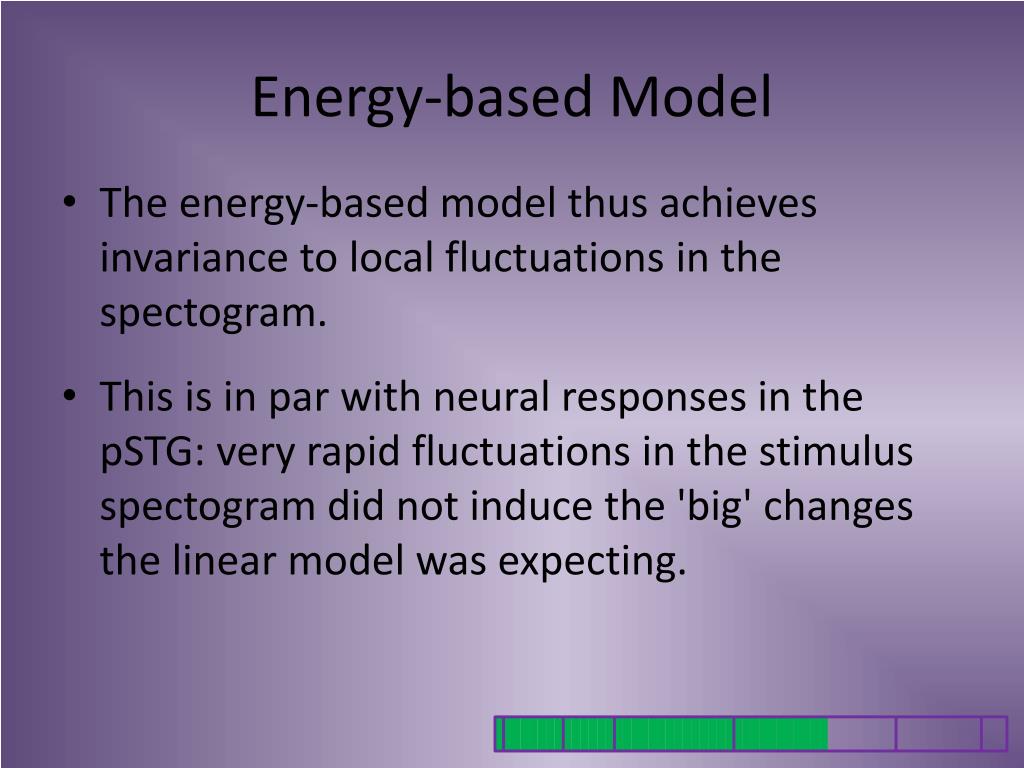 Energy-based Model

• The energy-based model thus achieves invariance to local fluctuations in the spectogram.

• This is in par with neural responses in the pSTG: very rapid fluctuations in the stimulus spectogram did not induce the 'big' changes the linear model was expecting.